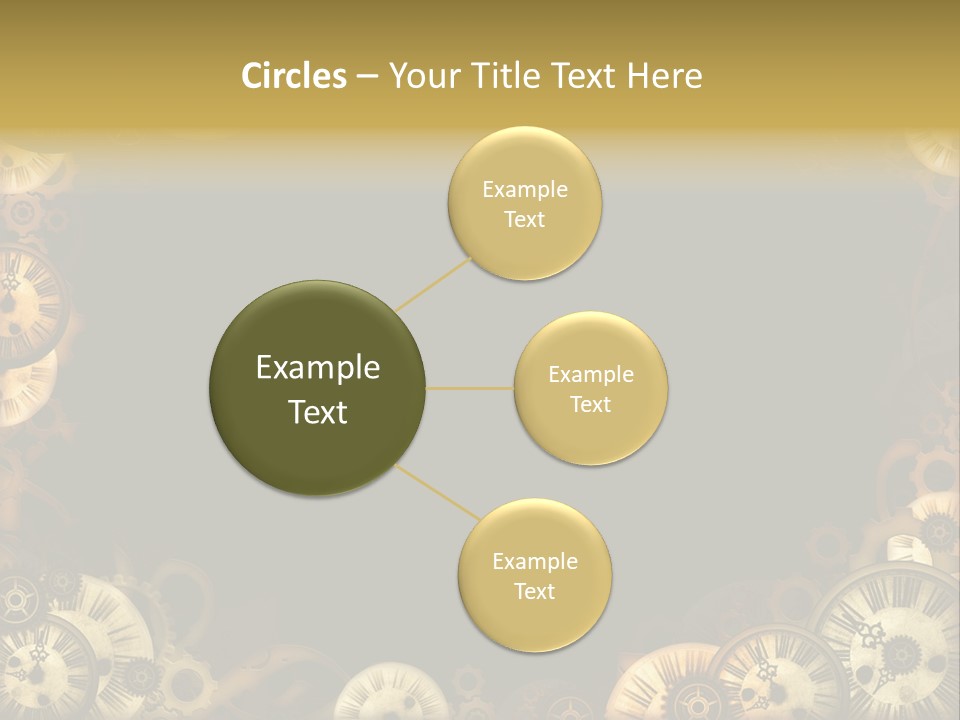 Circles – Your Title Text Here

Example Text

Example Text

Example Text

Example Text